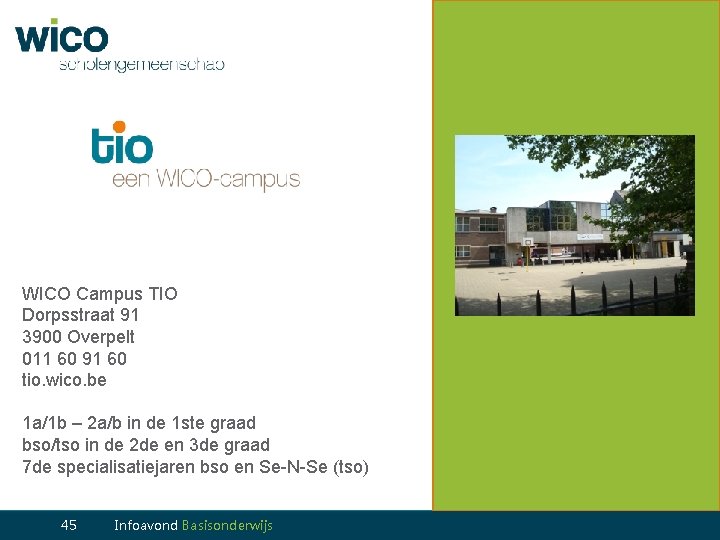 wico
scholengemeenschap

tio
een WICO-campus

WICO Campus TIO
Dorpsstraat 91
3900 Overpelt
011 60 91 60
tio.wico.be

1a/1b – 2a/b in de 1ste graad
bso/tso in de 2de en 3de graad
7de specialisatiejaren bso en Se-N-Se (tso)

45 Infoavond Basisonderwijs